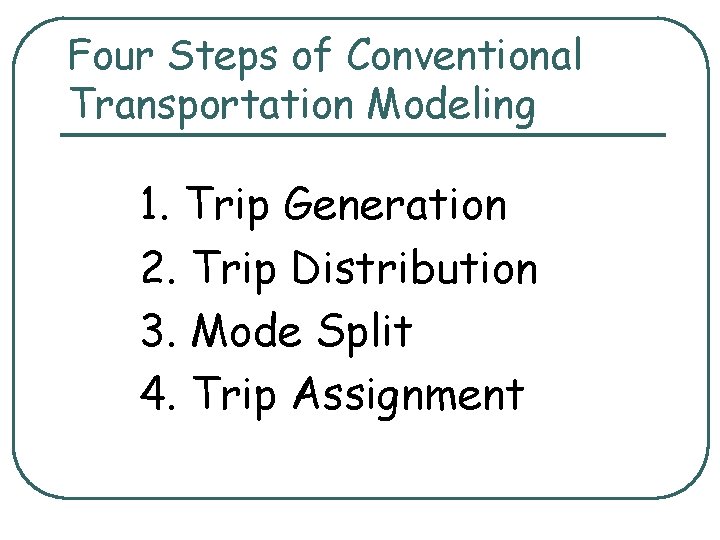 Four Steps of Conventional Transportation Modeling

1. Trip Generation
2. Trip Distribution
3. Mode Split
4. Trip Assignment